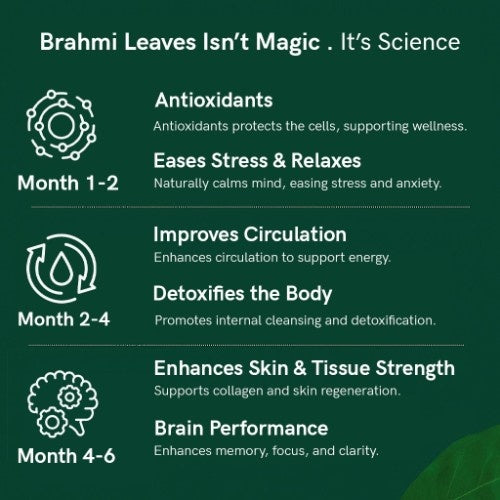 Brahmi Leaves Isn't Magic . It's Science

Month 1-2

Antioxidants
Antioxidants protects the cells, supporting wellness.

Eases Stress & Relaxes
Naturally calms mind, easing stress and anxiety.

Month 2-4

Improves Circulation
Enhances circulation to support energy.

Detoxifies the Body
Promotes internal cleansing and detoxification.

Month 4-6

Enhances Skin & Tissue Strength
Supports collagen and skin regeneration.

Brain Performance
Enhances memory, focus, and clarity.